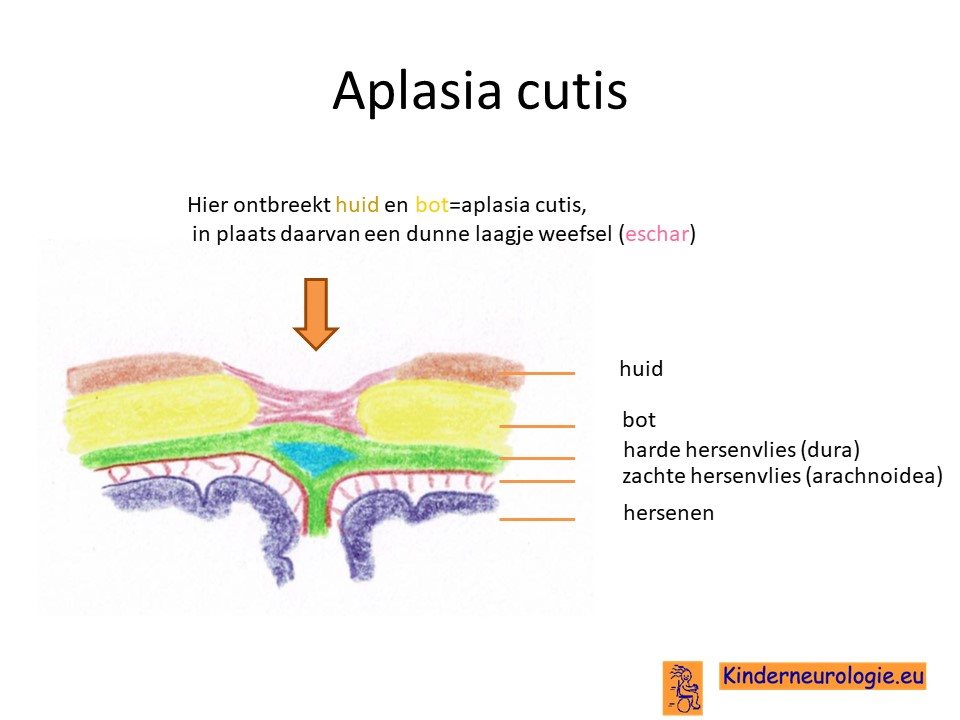 Aplasia cutis

Hier ontbreekt huid en bot=aplasia cutis, in plaats daarvan een dunne laagje weefsel (eschar)

huid

bot

harde hersenvlies (dura)

zachte hersenvlies (arachnoidea)

hersenen

Kinderneurologie.eu